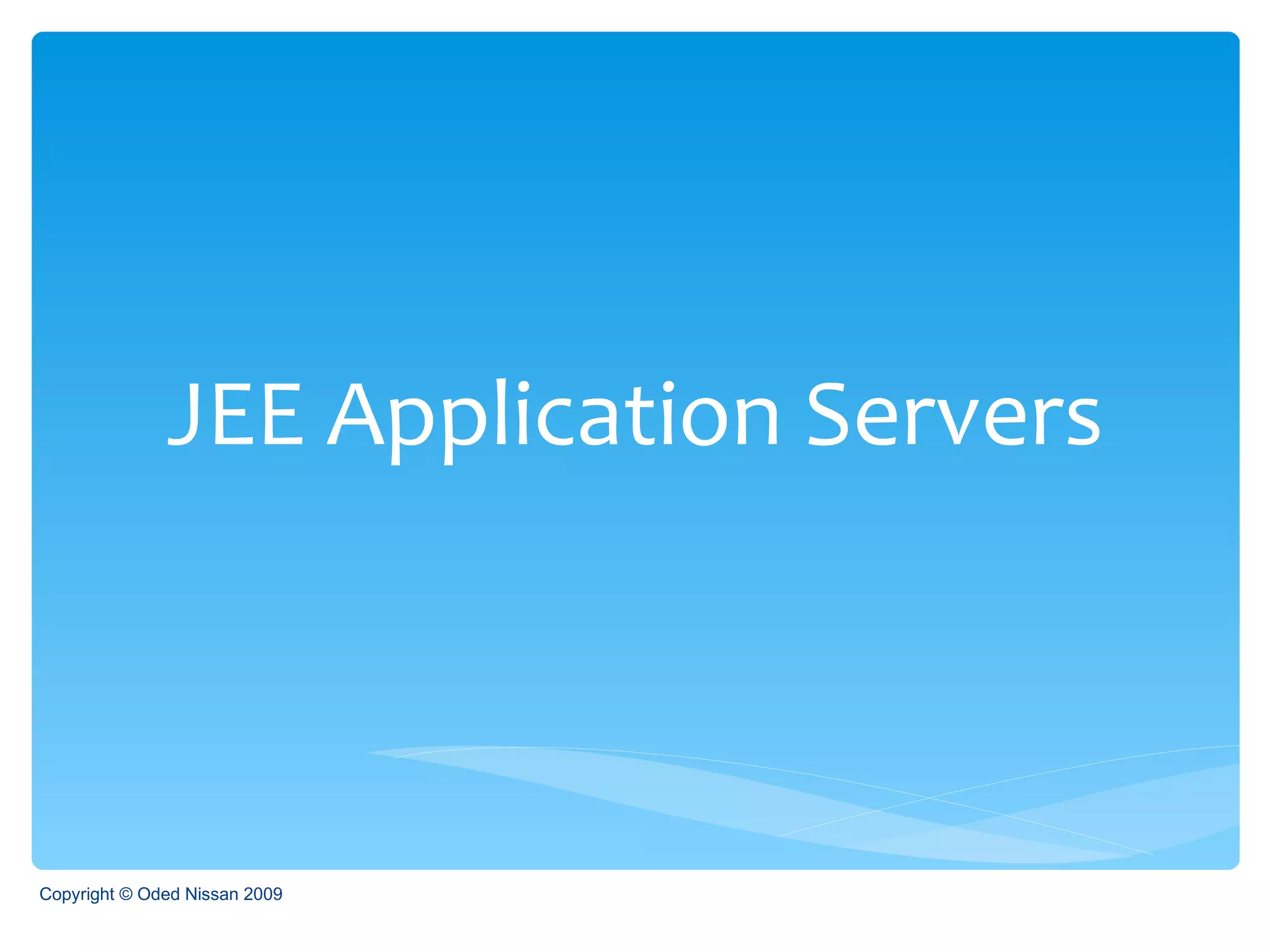 JEE Application Servers

Copyright © Oded Nissan 2009